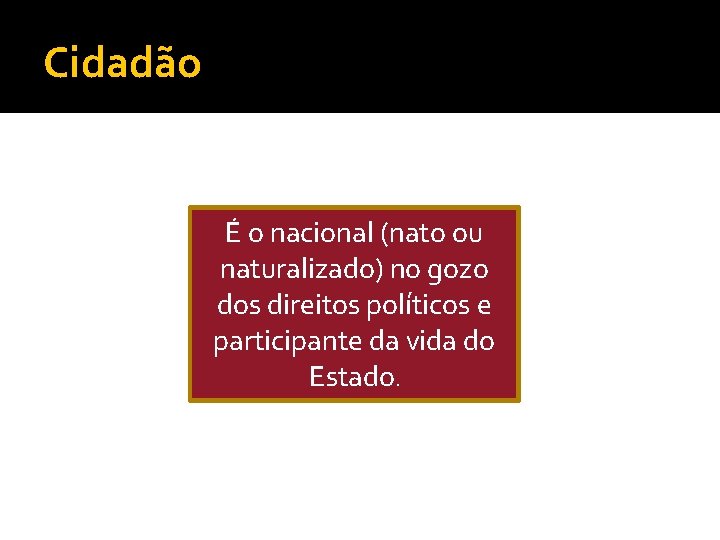 Cidadão

É o nacional (nato ou naturalizado) no gozo dos direitos políticos e participante da vida do Estado.